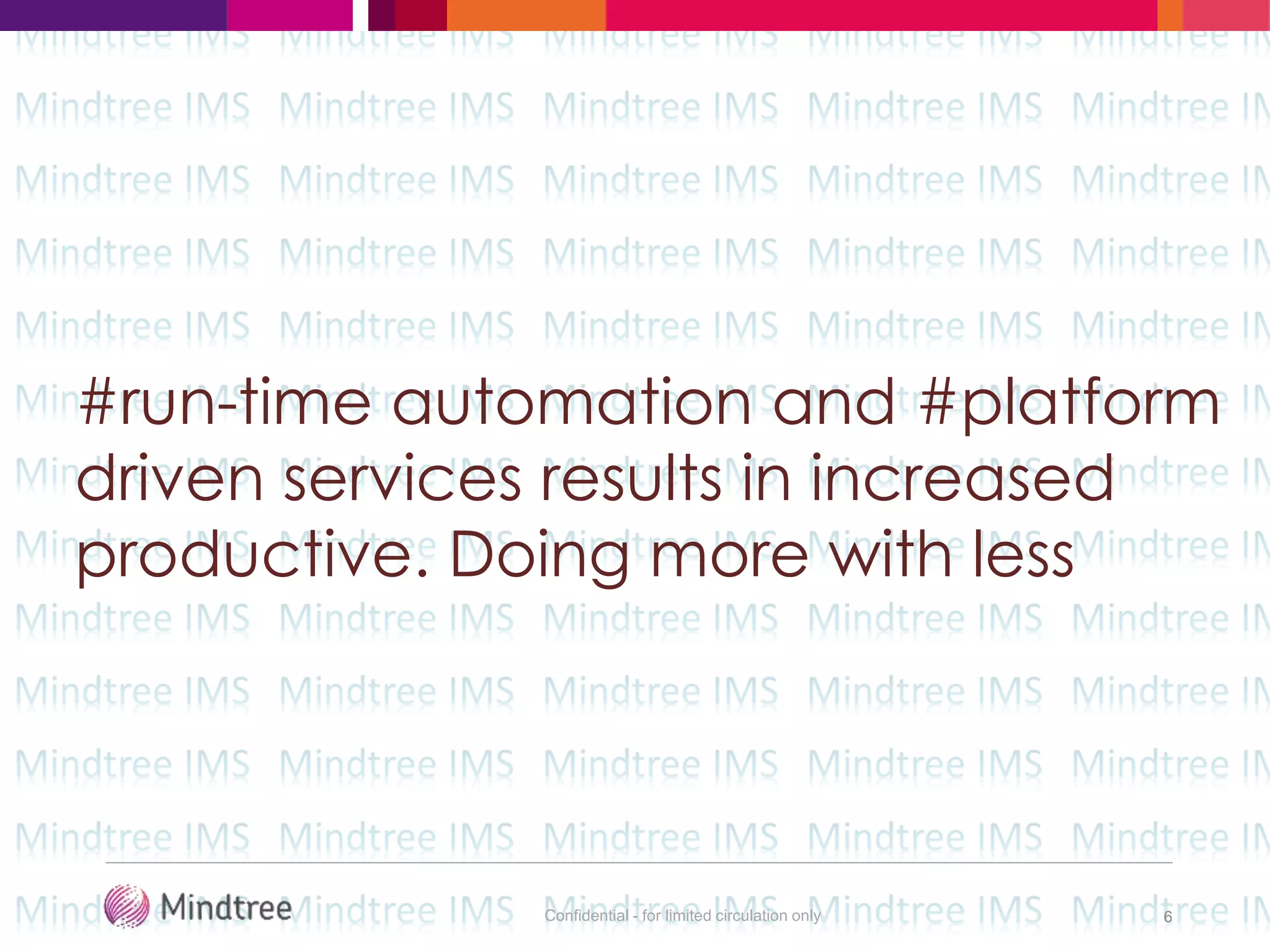 Mindtree IMS Mindtree IMS Mindtree IMS Mindtree IMS Mindtree IMS

#run-time automation and #platform driven services results in increased productive. Doing more with less

Mindtree

Confidential - for limited circulation only

6